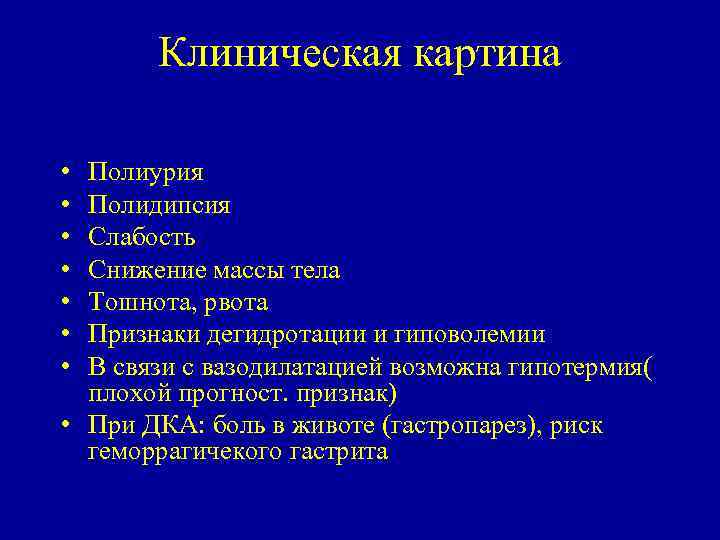 Клиническая картина

• Полиурия
• Полидипсия
• Слабость
• Снижение массы тела
• Тошнота, рвота
• Признаки дегидротации и гиповолемии
• В связи с вазодилатацией возможна гипотермия( плохой прогност. признак)
• При ДКА: боль в животе (гастропарез), риск геморрагичекого гастрита